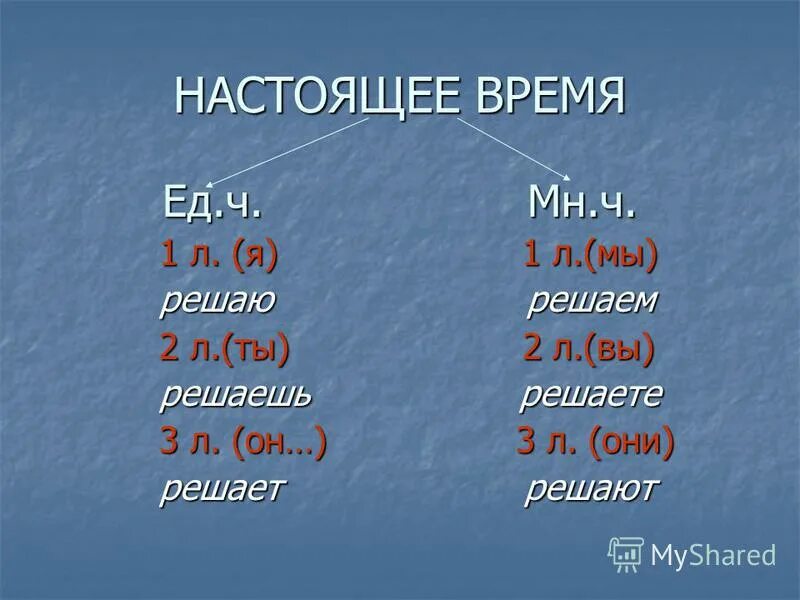 НАСТОЯЩЕЕ ВРЕМЯ

Ед.ч.
1 л. (я)
решаю
2 л.(ты)
решаешь
3 л. (он…)
решает

Мн.ч.
1 л.(мы)
решаем
2 л.(вы)
решаете
3 л. (они)
решают

MyShared